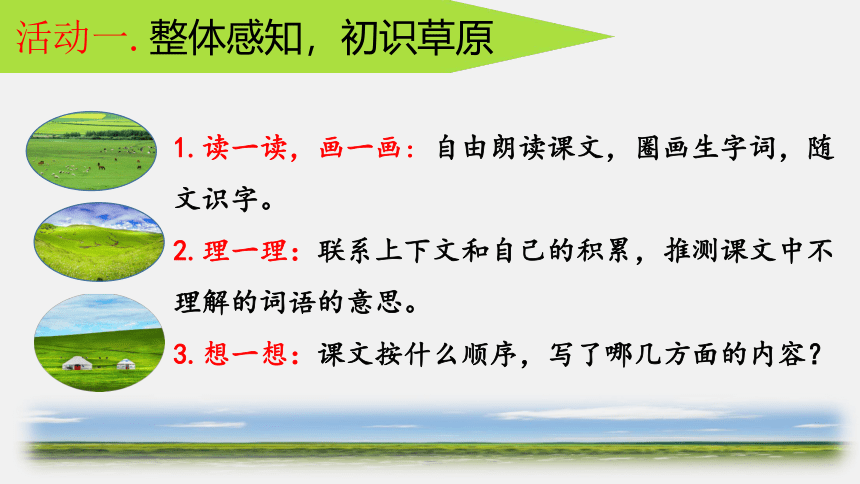 活动一. 整体感知，初识草原

1. 读一读，画一画：自由朗读课文，圈画生字词，随文识字。

2. 理一理：联系上下文和自己的积累，推测课文中不理解的词语的意思。

3. 想一想：课文按什么顺序，写了哪几方面的内容？